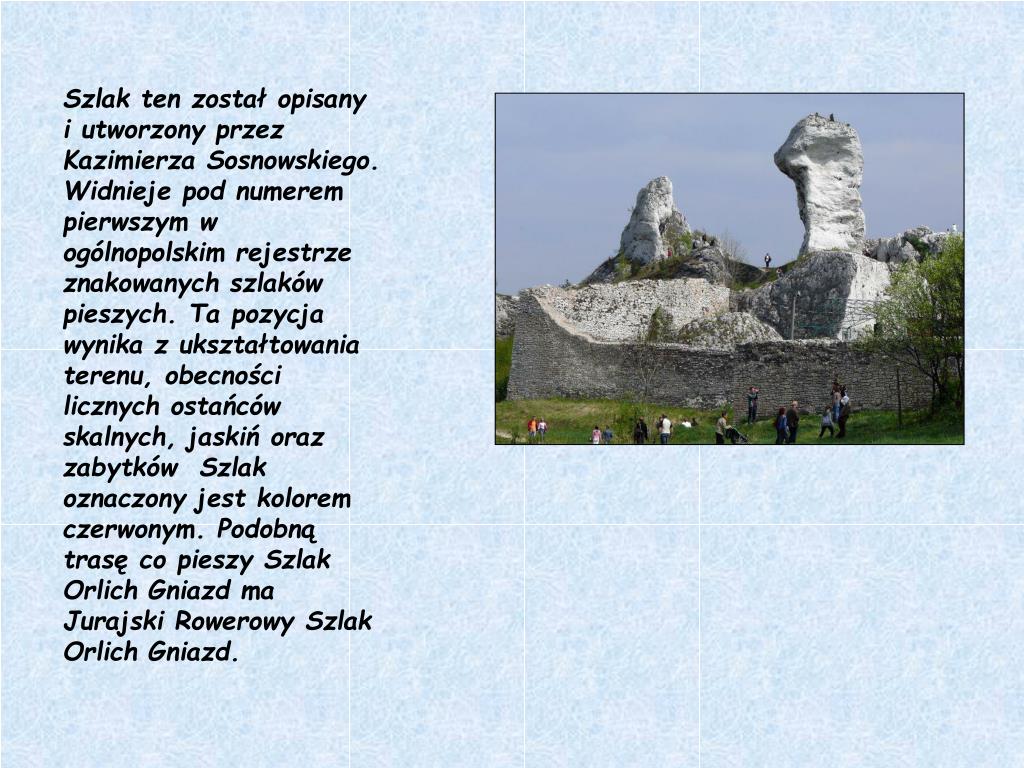 Szlak ten został opisany i utworzony przez Kazimierza Sosnowskiego. Widnieje pod numerem pierwszym w ogólnopolskim rejestrze znakowanych szlaków pieszych. Ta pozycja wynika z ukształtowania terenu, obecności licznych ostańców skalnych, jaskiń oraz zabytków  Szlak oznaczony jest kolorem czerwonym. Podobną trasę co pieszy Szlak Orlich Gniazd ma Jurajski Rowerowy Szlak Orlich Gniazd.